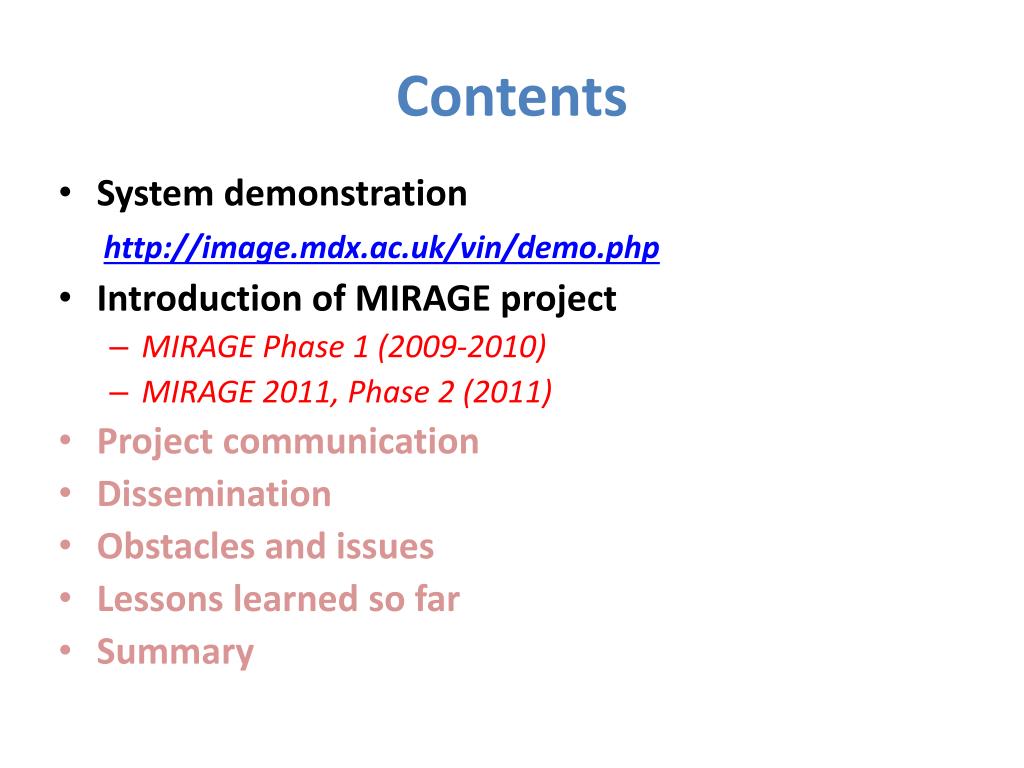 Contents

• System demonstration
http://image.mdx.ac.uk/vin/demo.php
• Introduction of MIRAGE project
– MIRAGE Phase 1 (2009-2010)
– MIRAGE 2011, Phase 2 (2011)
• Project communication
• Dissemination
• Obstacles and issues
• Lessons learned so far
• Summary